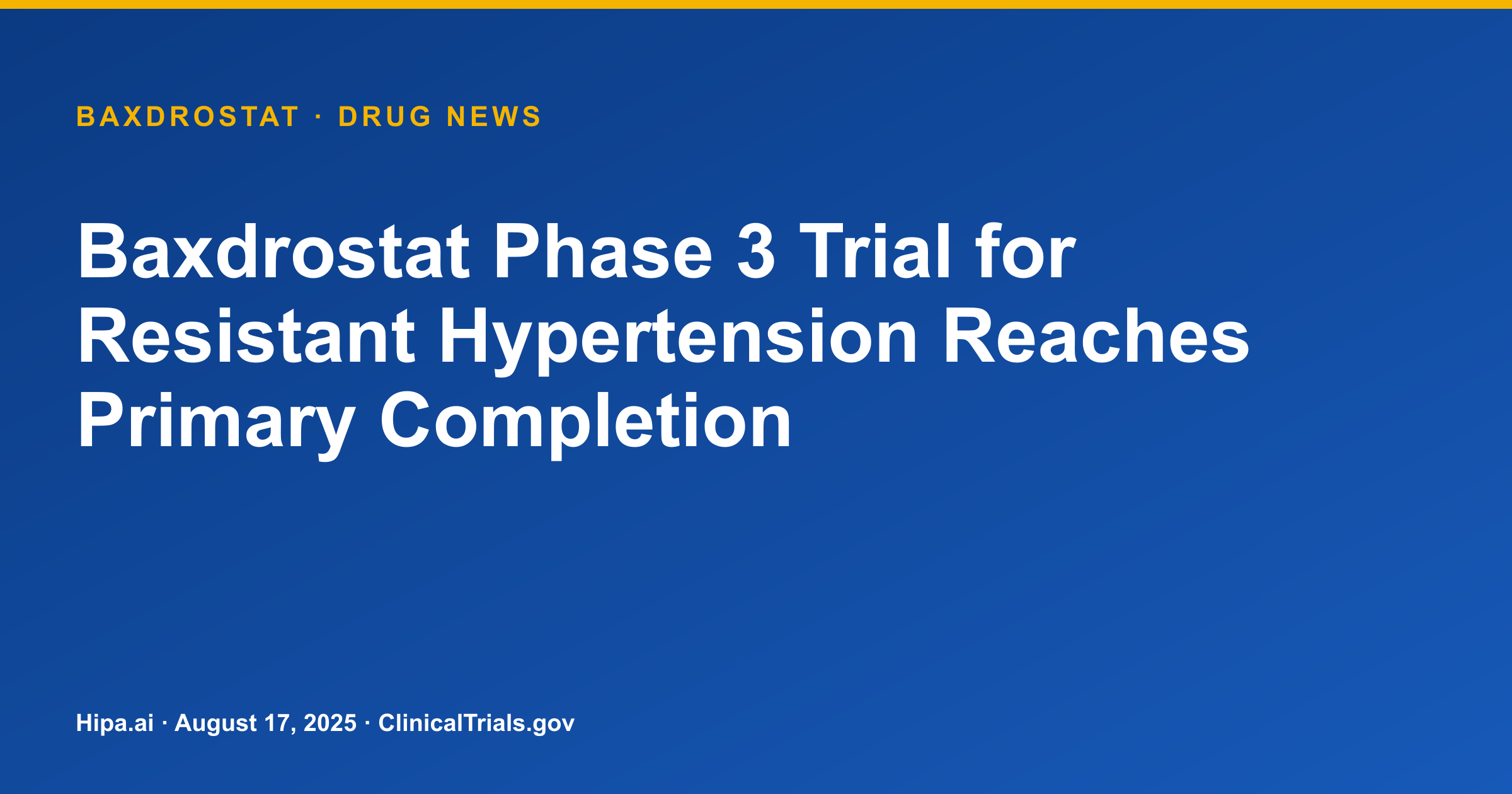 BAXDROSTAT · DRUG NEWS

Baxdrostat Phase 3 Trial for Resistant Hypertension Reaches Primary Completion

Hipa.ai · August 17, 2025 · ClinicalTrials.gov